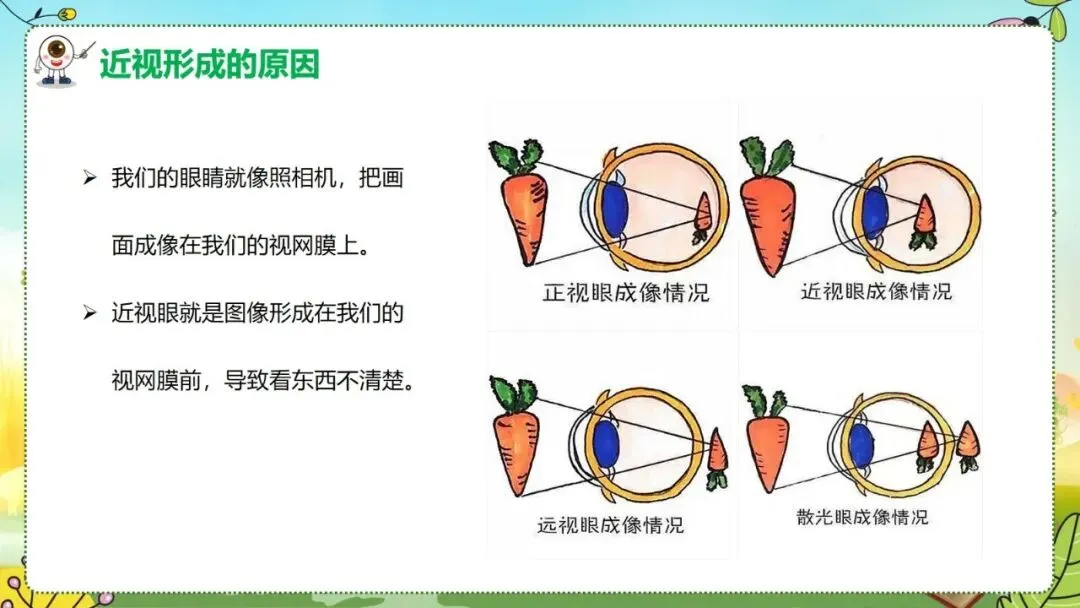 近视形成的原因

➢ 我们的眼睛就像照相机，把画面成像在我们的视网膜上。

➢ 近视眼就是图像形成在我们的视网膜前，导致看东西不清楚。

正视眼成像情况

近视眼成像情况

远视眼成像情况

散光眼成像情况